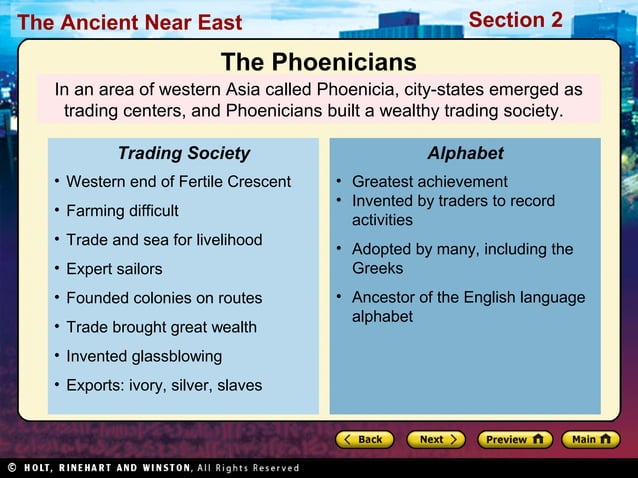 The Ancient Near East

Section 2

The Phoenicians

In an area of western Asia called Phoenicia, city-states emerged as trading centers, and Phoenicians built a wealthy trading society.

Trading Society

• Western end of Fertile Crescent
• Farming difficult
• Trade and sea for livelihood
• Expert sailors
• Founded colonies on routes
• Trade brought great wealth
• Invented glassblowing
• Exports: ivory, silver, slaves

Alphabet

• Greatest achievement
• Invented by traders to record activities
• Adopted by many, including the Greeks
• Ancestor of the English language alphabet

Back Next Preview Main

© HOLT, RINEHART AND WINSTON, All Rights Reserved